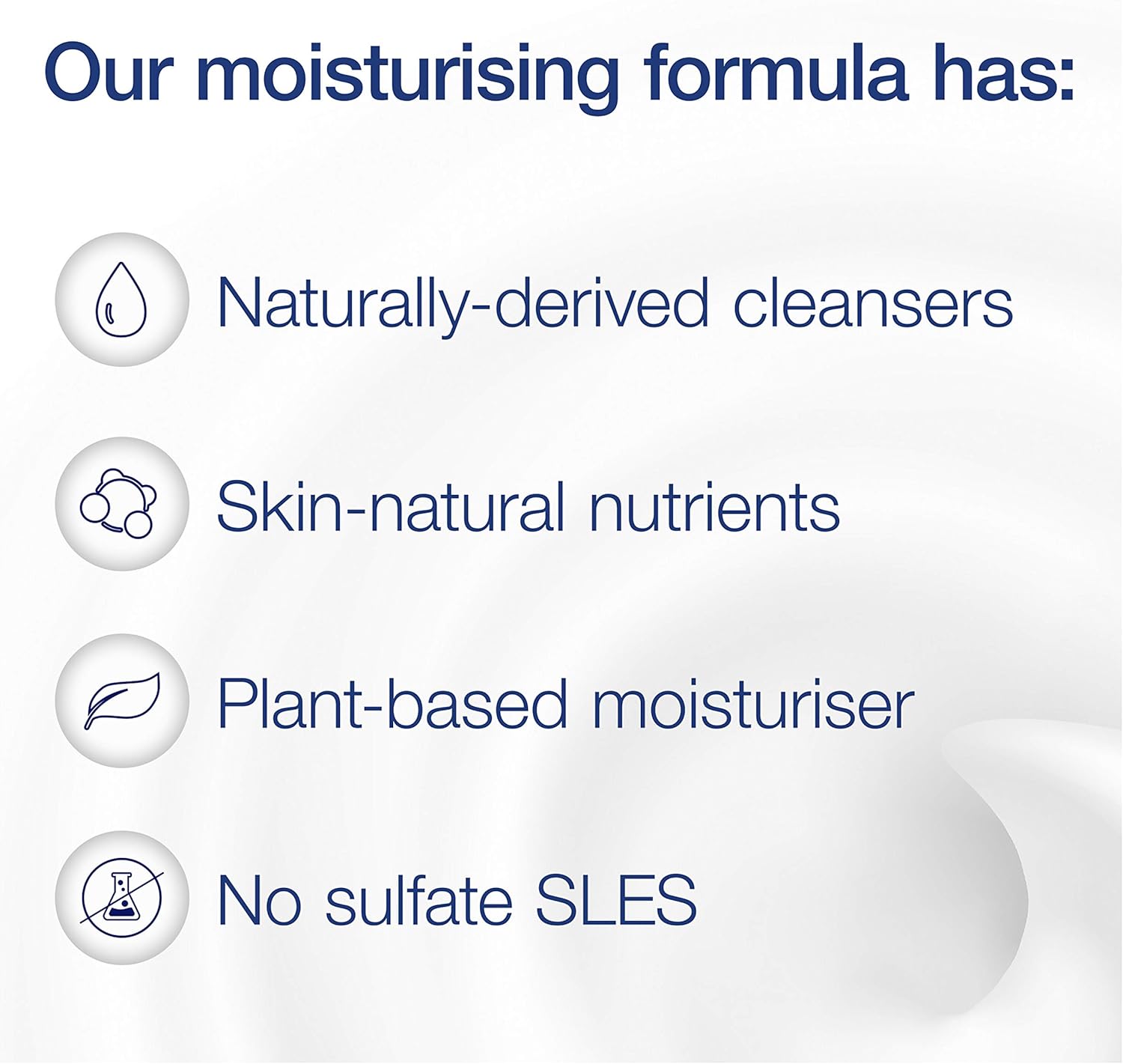 Our moisturising formula has:

Naturally-derived cleansers

Skin-natural nutrients

Plant-based moisturiser

No sulfate SLES